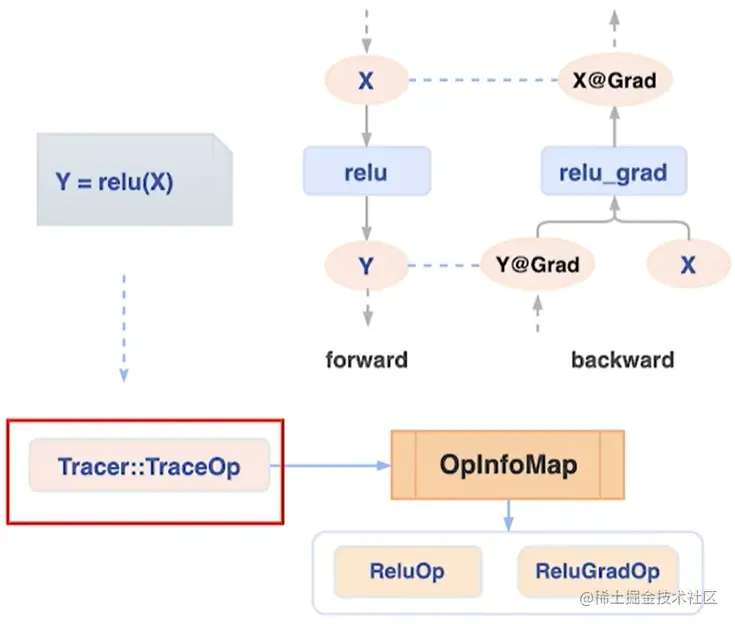 Y = relu(X)

X

X@Grad

relu

relu_grad

Y

Y@Grad

X

forward

backward

Tracer::TraceOp

OpInfoMap

ReluOp

ReluGradOp

@稀土掘金技术社区